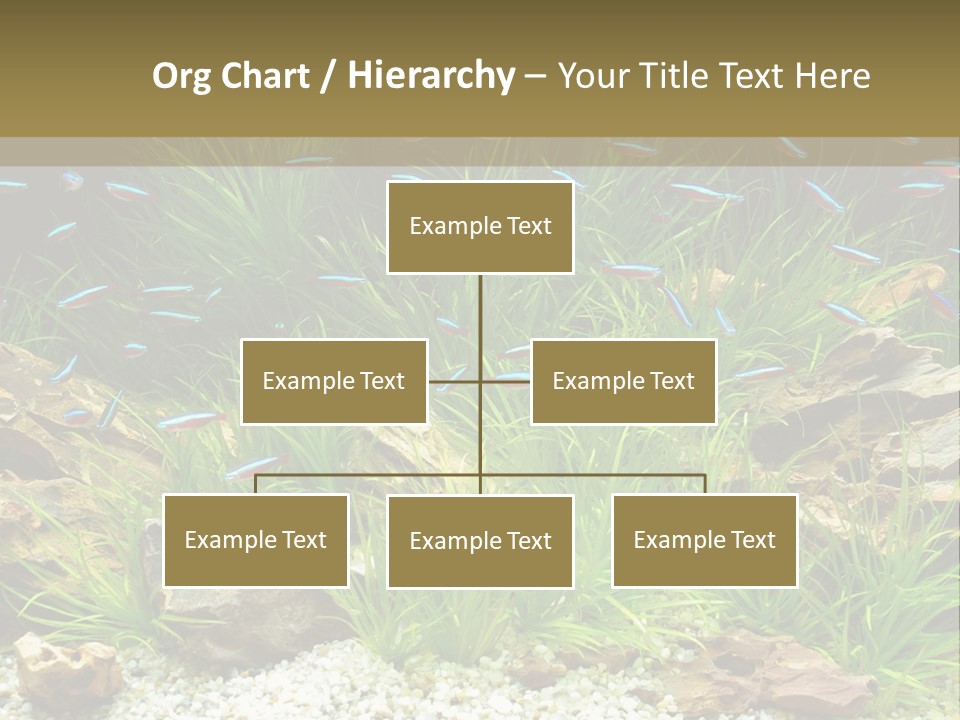 Org Chart / Hierarchy – Your Title Text Here

Example Text

Example Text

Example Text

Example Text

Example Text

Example Text